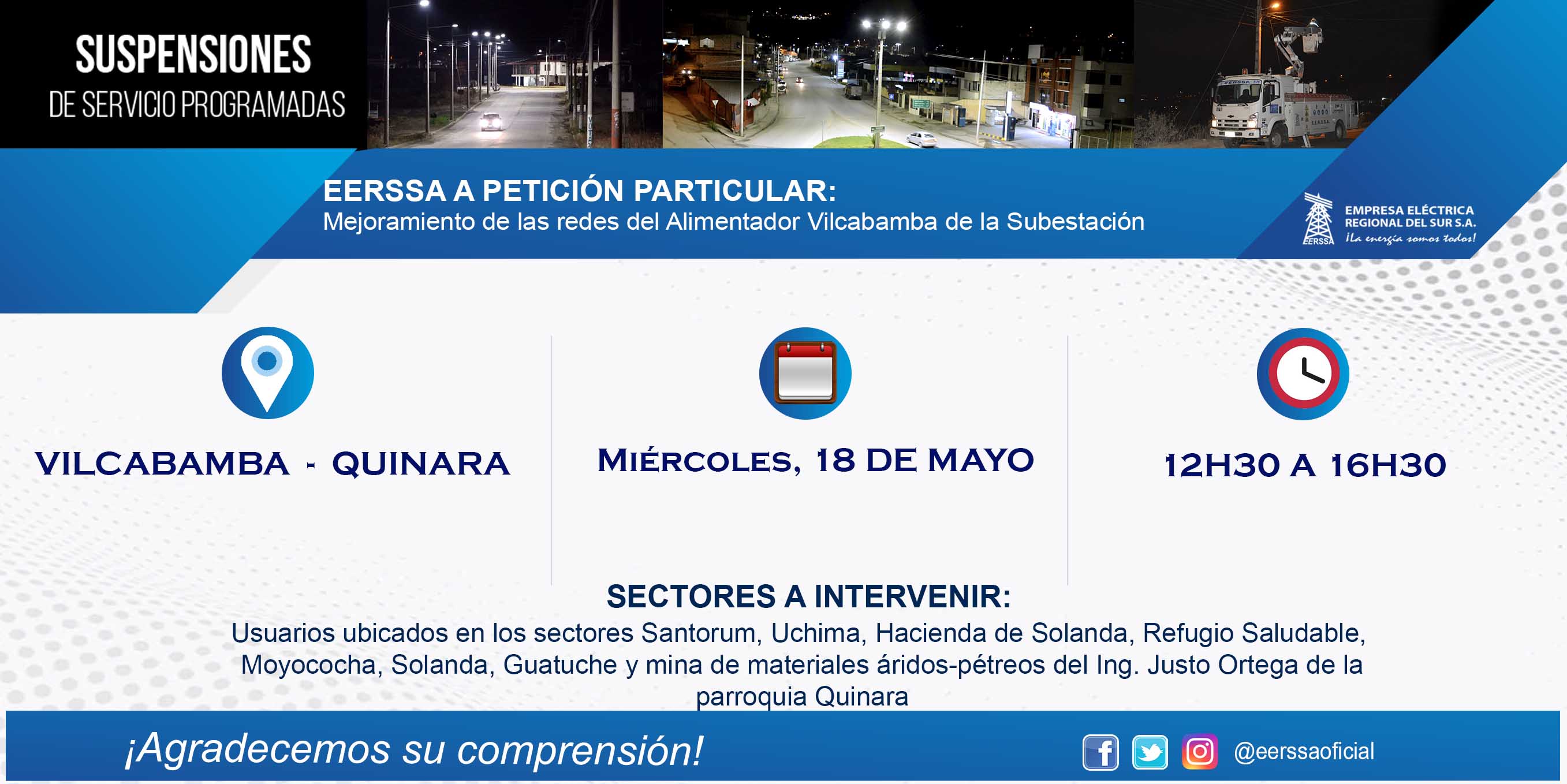 SUSPENSIONES
DE SERVICIO PROGRAMADAS

EERSSA A PETICIÓN PARTICULAR:
Mejoramiento de las redes del Alimentador Vilcabamba de la Subestación

EERSSA
EMPRESA ELÉCTRICA REGIONAL DEL SUR S.A.
¡La energía somos todos!

VILCABAMBA - QUINARA

MIÉRCOLES, 18 DE MAYO

12H30 A 16H30

SECTORES A INTERVENIR:
Usuarios ubicados en los sectores Santorum, Uchima, Hacienda de Solanda, Refugio Saludable, Moyococha, Solanda, Guatuche y mina de materiales áridos-pétreos del Ing. Justo Ortega de la parroquia Quinara

¡Agradecemos su comprensión!

@eerssaoficial